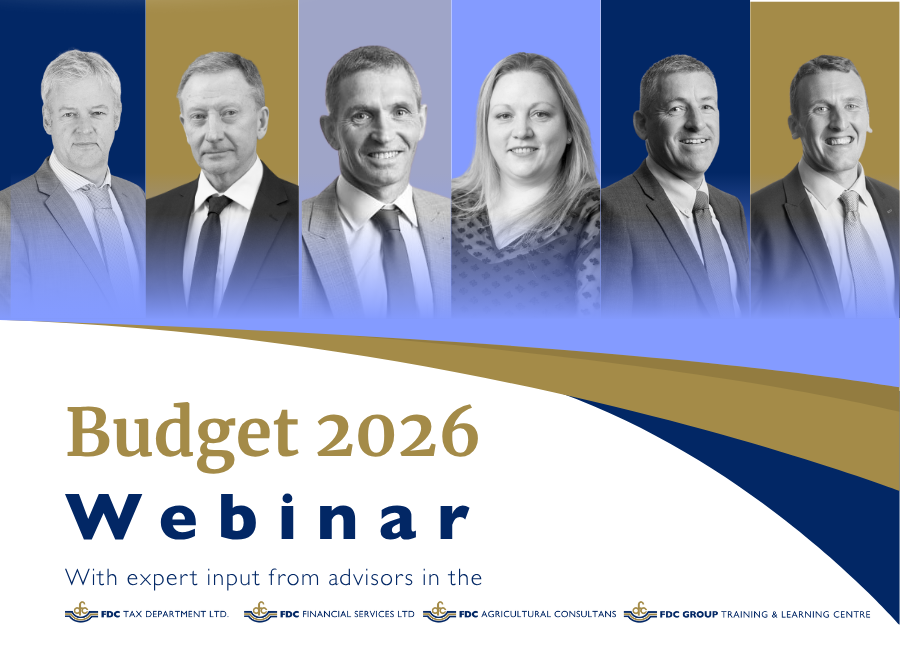 Budget 2026
Webinar

With expert input from advisors in the

FDC TAX DEPARTMENT LTD. FDC FINANCIAL SERVICES LTD FDC AGRICULTURAL CONSULTANS FDC GROUP TRAINING & LEARNING CENTRE